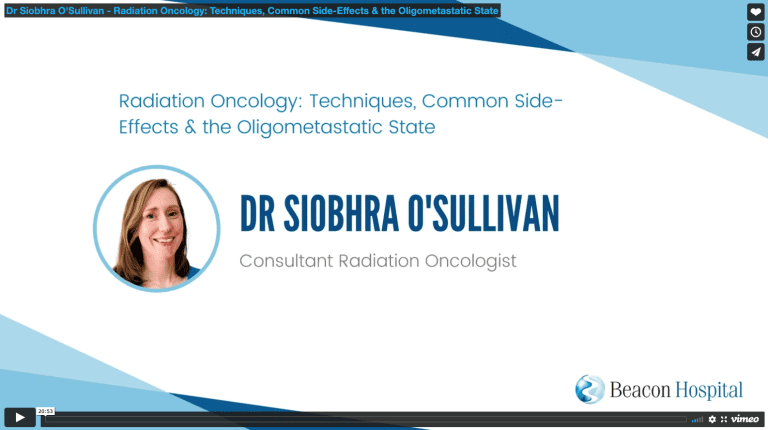 Dr Siobhra O'Sullivan - Radiation Oncology: Techniques, Common Side-Effects & the Oligometastatic State

Radiation Oncology: Techniques, Common Side-Effects & the Oligometastatic State

DR SIOBHRA O'SULLIVAN

Consultant Radiation Oncologist

Beacon Hospital

20:53

vimeo